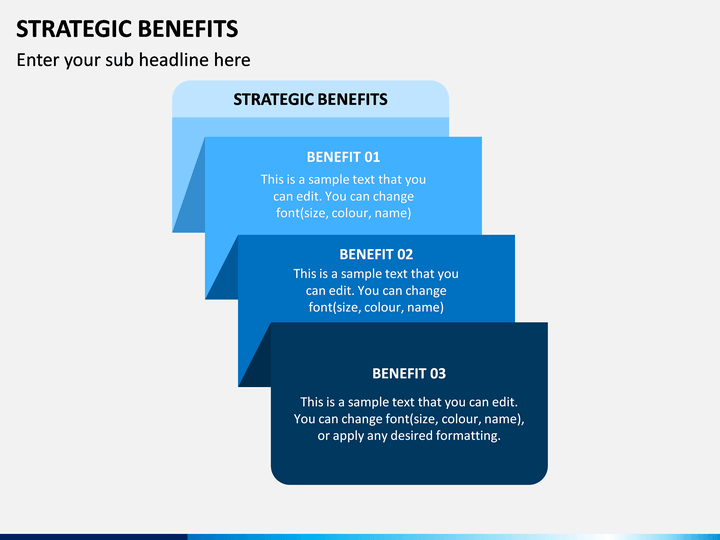 STRATEGIC BENEFITS

Enter your sub headline here

STRATEGIC BENEFITS

BENEFIT 01

This is a sample text that you can edit. You can change font(size, colour, name)

BENEFIT 02

This is a sample text that you can edit. You can change font(size, colour, name)

BENEFIT 03

This is a sample text that you can edit. You can change font(size, colour, name), or apply any desired formatting.